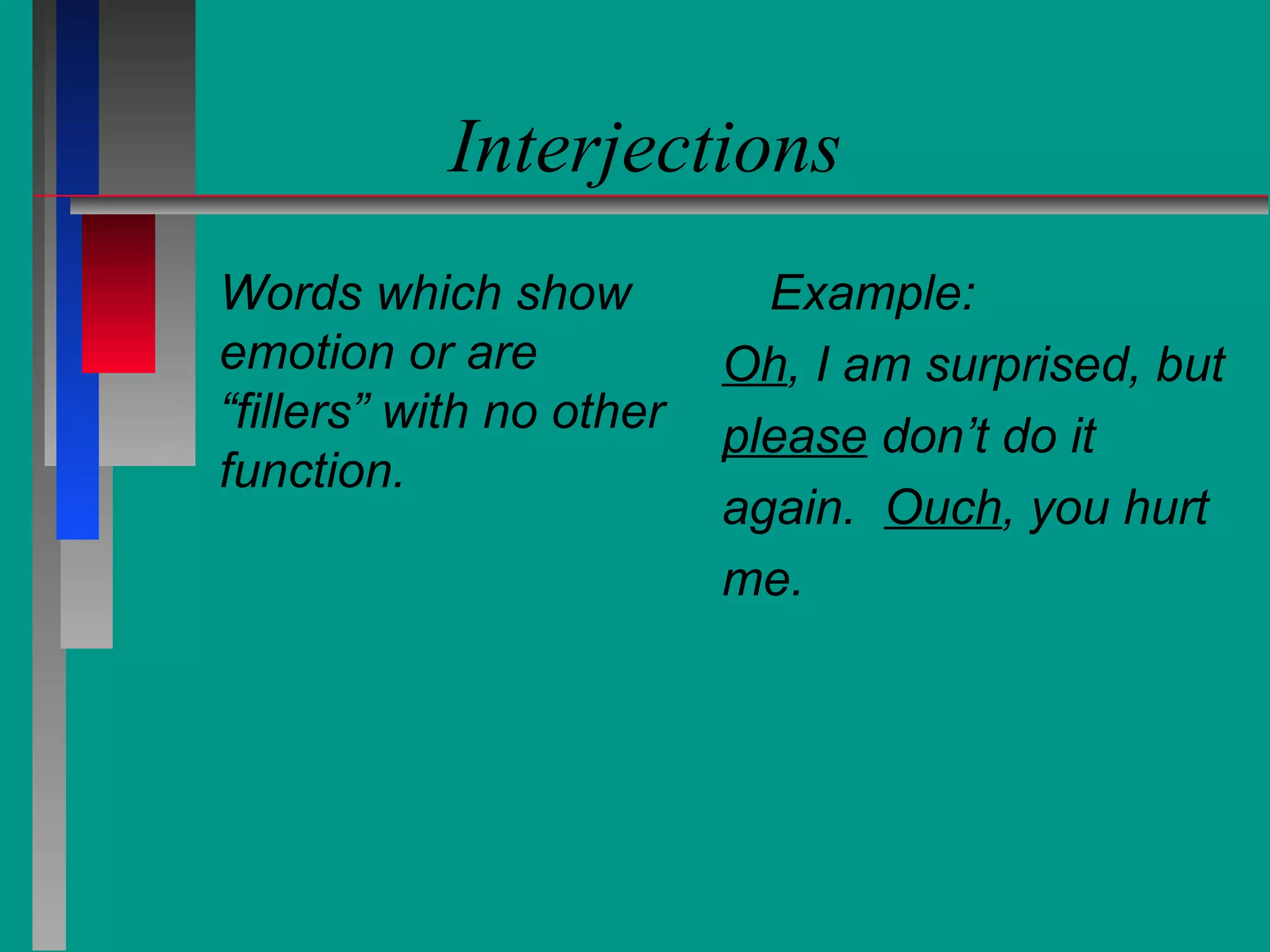 Interjections

Words which show emotion or are “fillers” with no other function.

Example:

Oh, I am surprised, but please don’t do it again. Ouch, you hurt me.